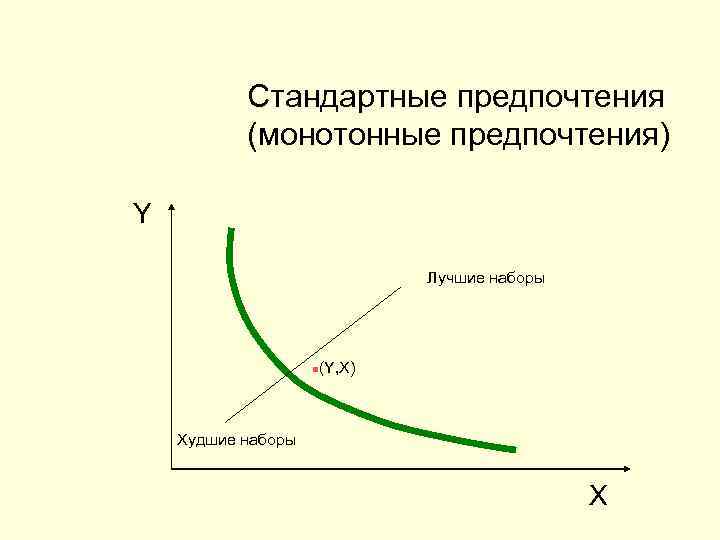 Стандартные предпочтения (монотонные предпочтения)

Y

Лучшие наборы

(Y,X)

Худшие наборы

X